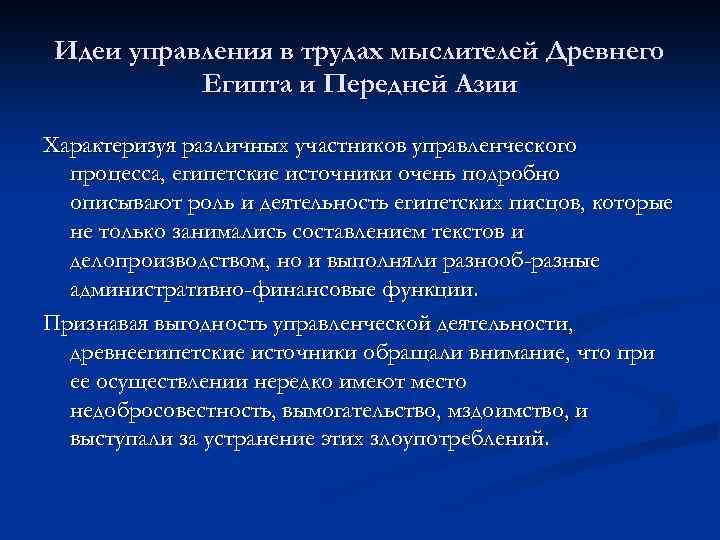 Идеи управления в трудах мыслителей Древнего Египта и Передней Азии

Характеризуя различных участников управленческого процесса, египетские источники очень подробно описывают роль и деятельность египетских писцов, которые не только занимались составлением текстов и делопроизводством, но и выполняли разнооб-разные административно-финансовые функции.

Признавая выгодность управленческой деятельности, древнеегипетские источники обращали внимание, что при ее осуществлении нередко имеют место недобросовестность, вымогательство, мздоимство, и выступали за устранение этих злоупотреблений.